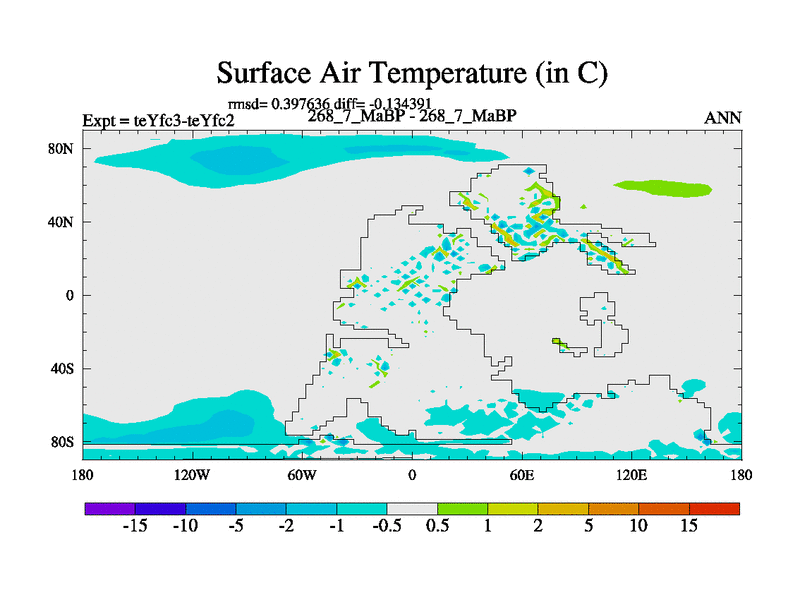 Surface Air Temperature (in C)

rmsd= 0.397636 diff= -0.134391

Expt = teYfc3-teYfc2

268_7_MaBP - 268_7_MaBP

ANN

80N
40N
0
40S
80S

180 120W 60W 0 60E 120E 180

-15 -10 -5 -2 -1 -0.5 0.5 1 2 5 10 15